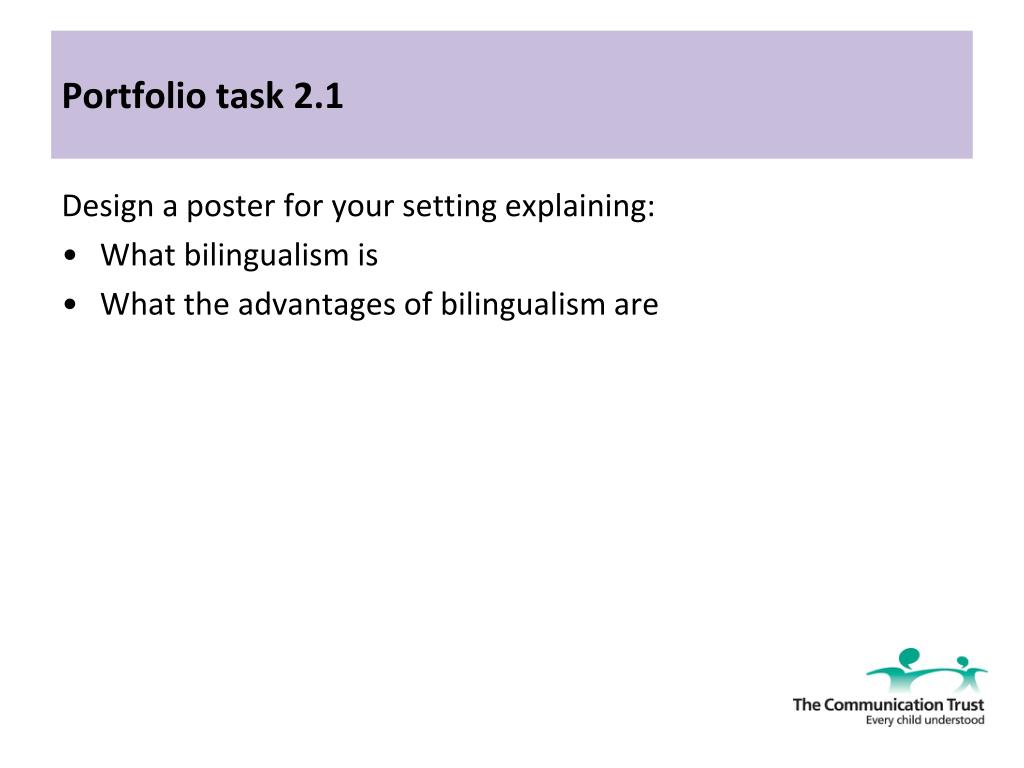 Portfolio task 2.1

Design a poster for your setting explaining:
• What bilingualism is
• What the advantages of bilingualism are

The Communication Trust
Every child understood